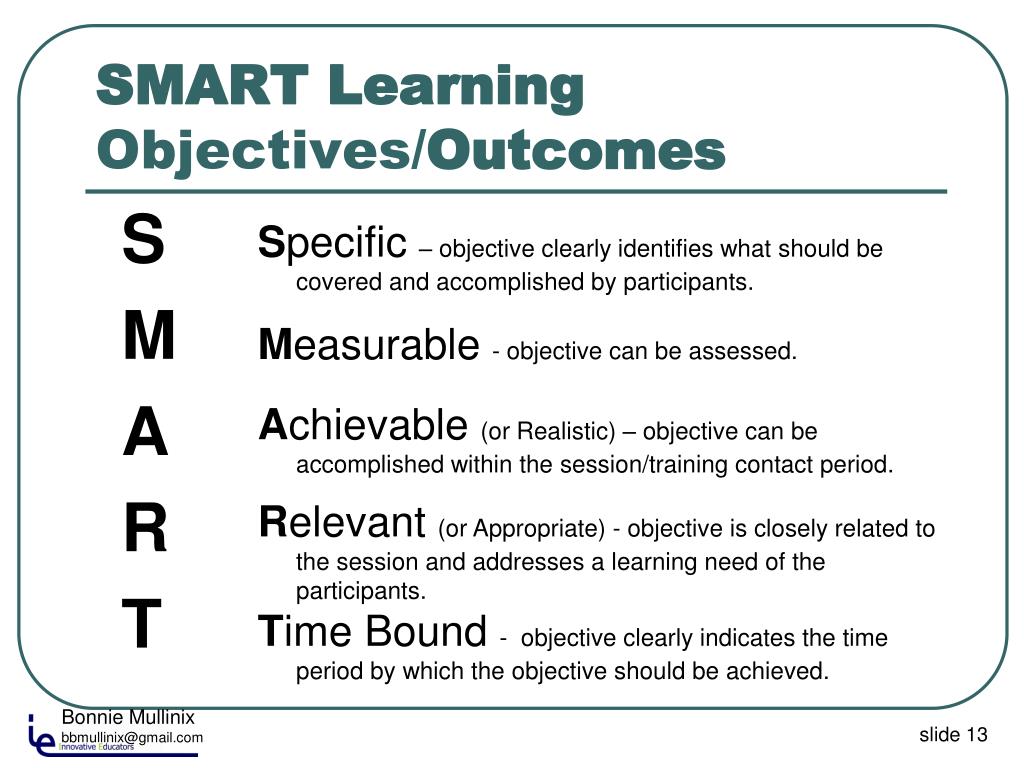 SMART Learning Objectives/Outcomes

S

M

A

R

T

Specific – objective clearly identifies what should be covered and accomplished by participants.

Measurable - objective can be assessed.

Achievable (or Realistic) – objective can be accomplished within the session/training contact period.

Relevant (or Appropriate) - objective is closely related to the session and addresses a learning need of the participants.

Time Bound - objective clearly indicates the time period by which the objective should be achieved.

ie Bonnie Mullinix
bbmullinix@gmail.com
Innovative Educators

slide 13